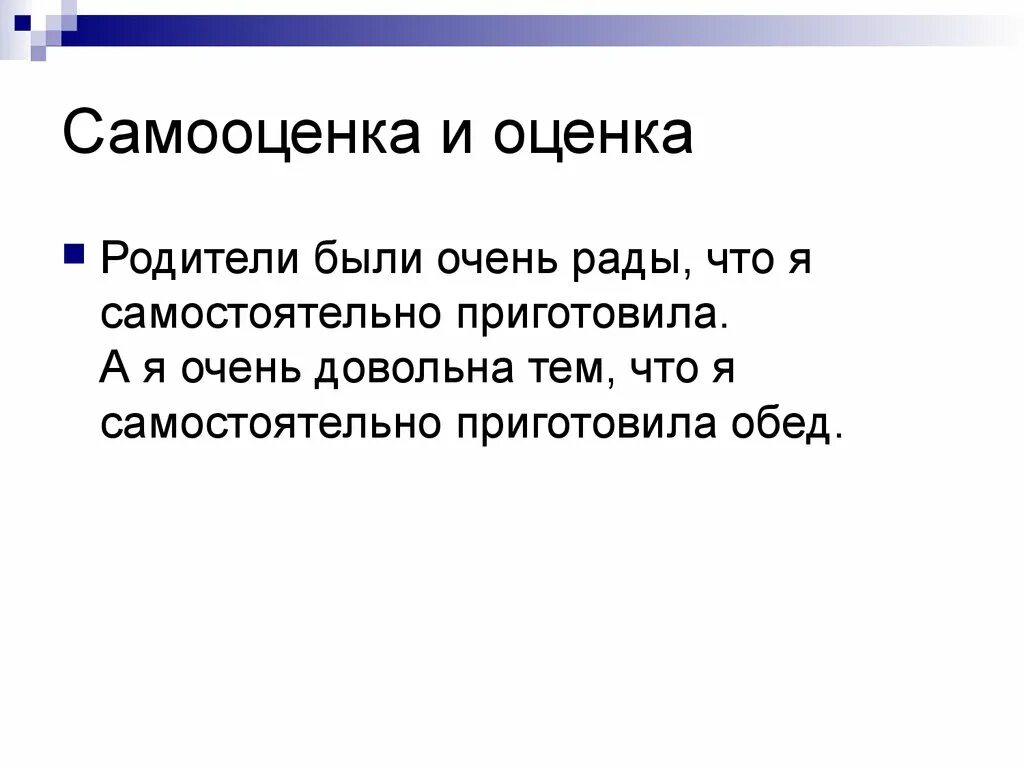 Самооценка и оценка

Родители были очень рады, что я самостоятельно приготовила.
А я очень довольна тем, что я самостоятельно приготовила обед.